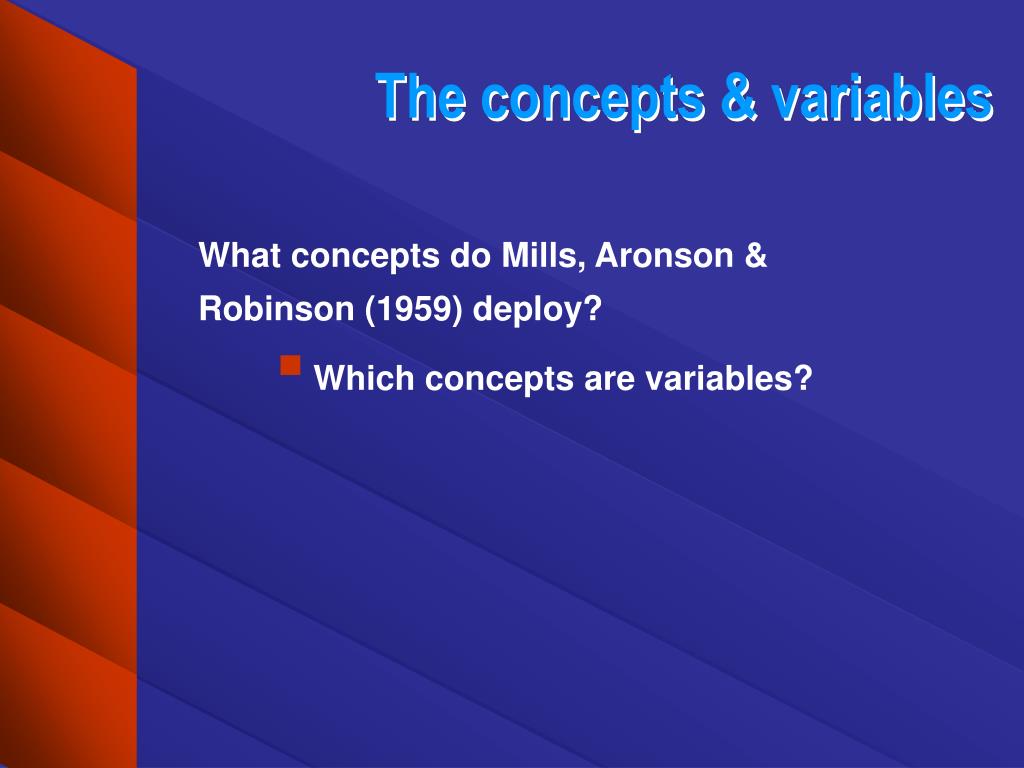 The concepts & variables

What concepts do Mills, Aronson & Robinson (1959) deploy?

Which concepts are variables?